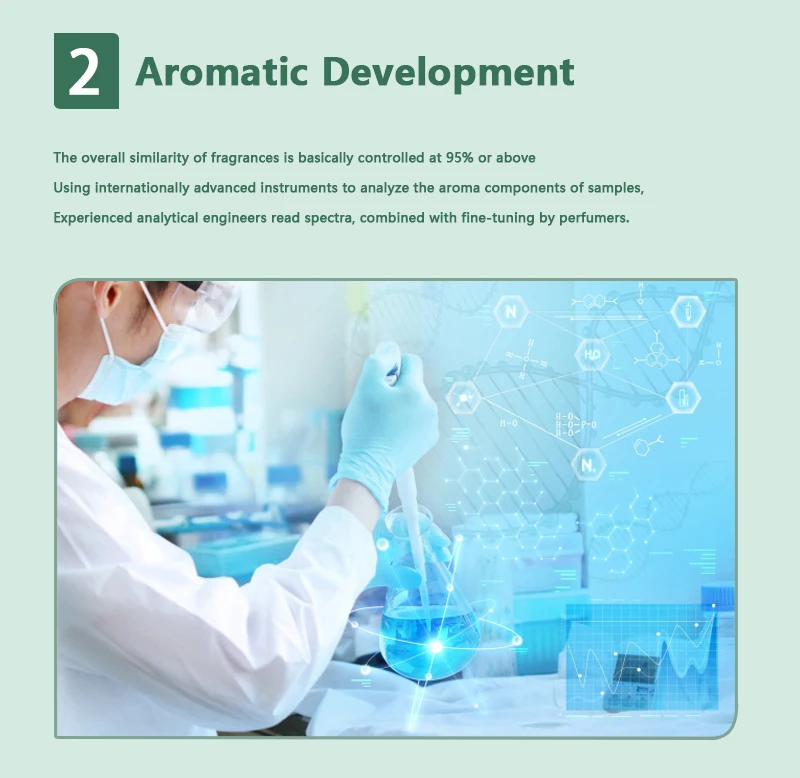 2 Aromatic Development

The overall similarity of fragrances is basically controlled at 95% or above

Using internationally advanced instruments to analyze the aroma components of samples,

Experienced analytical engineers read spectra, combined with fine-tuning by perfumers.

N

$H_2O$

N